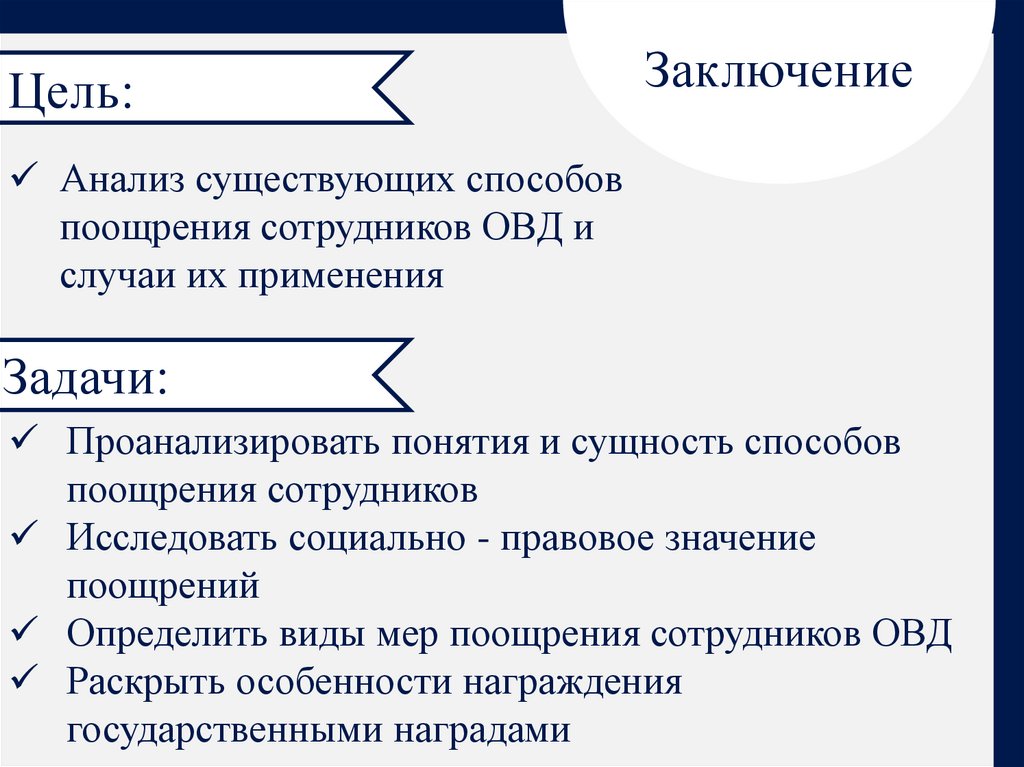 Заключение

Цель:

✓ Анализ существующих способов поощрения сотрудников ОВД и случаи их применения

Задачи:

✓ Проанализировать понятия и сущность способов поощрения сотрудников
✓ Исследовать социально - правовое значение поощрений
✓ Определить виды мер поощрения сотрудников ОВД
✓ Раскрыть особенности награждения государственными наградами